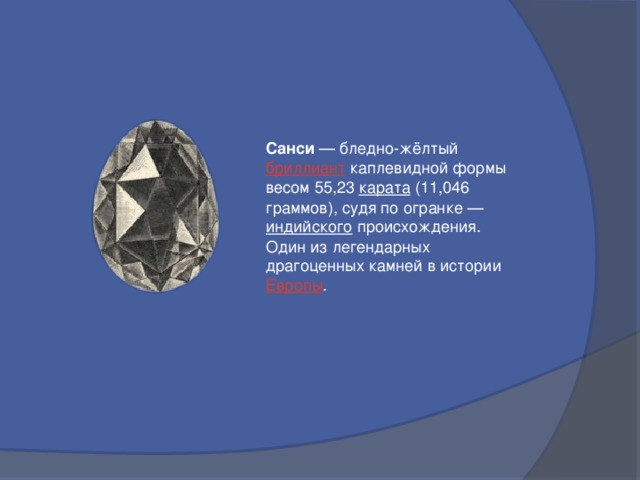 Санси — бледно-жёлтый бриллиант каплевидной формы весом 55,23 карата (11,046 граммов), судя по огранке — индийского происхождения. Один из легендарных драгоценных камней в истории Европы.